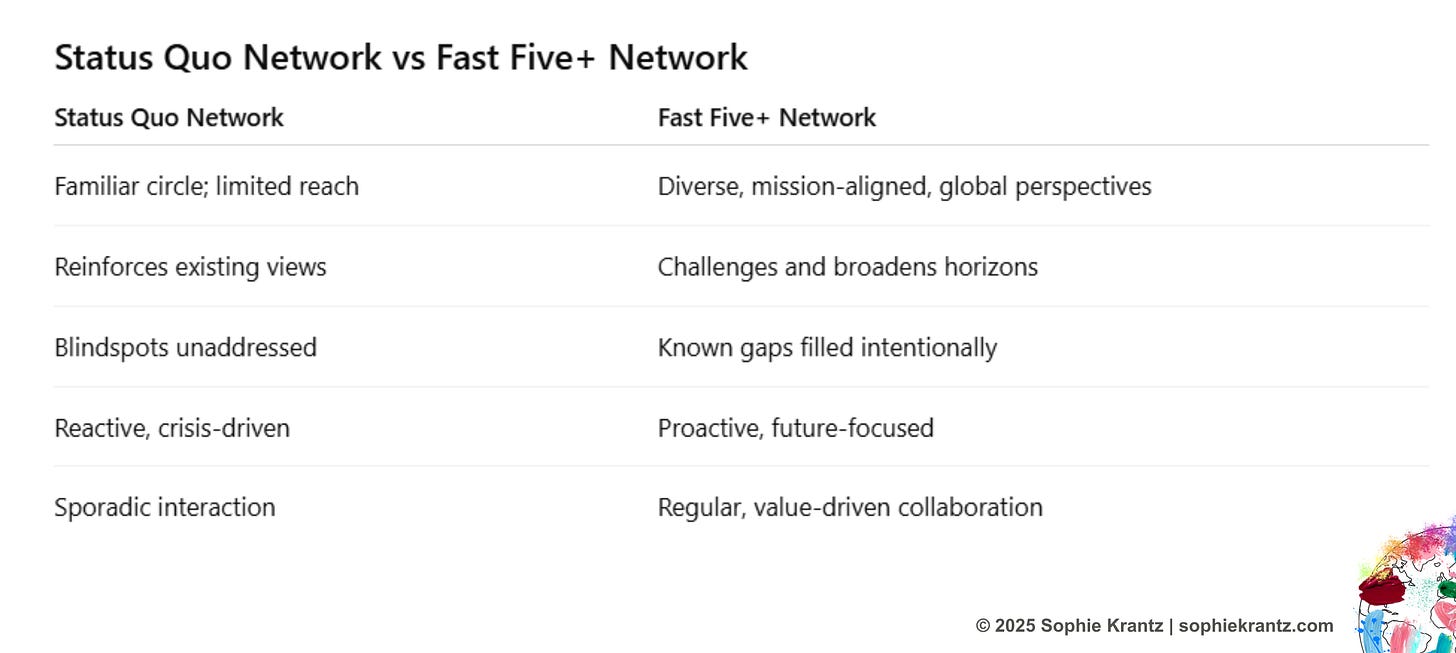 Status Quo Network vs Fast Five+ Network

| Status Quo Network | Fast Five+ Network |
|---|---|
| Familiar circle; limited reach | Diverse, mission-aligned, global perspectives |
| Reinforces existing views | Challenges and broadens horizons |
| Blindspots unaddressed | Known gaps filled intentionally |
| Reactive, crisis-driven | Proactive, future-focused |
| Sporadic interaction | Regular, value-driven collaboration |

© 2025 Sophie Krantz | sophiekrantz.com